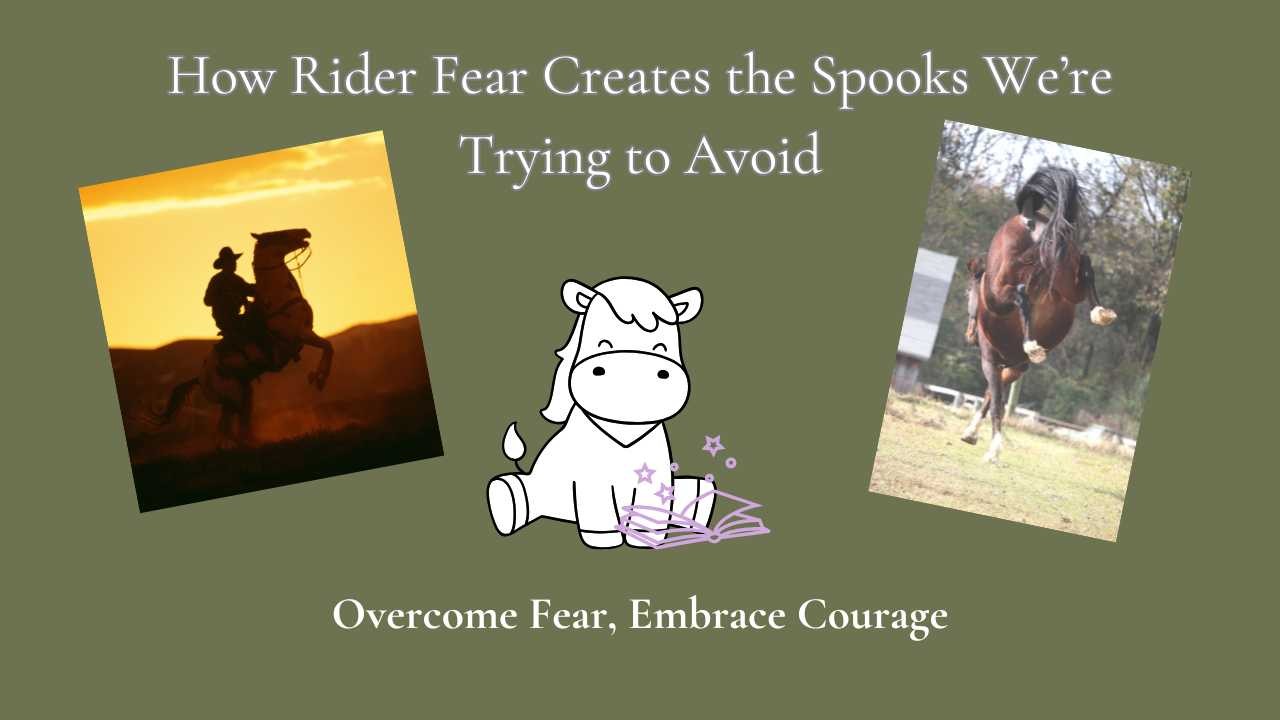 How Rider Fear Creates the Spooks We're Trying to Avoid

Overcome Fear, Embrace Courage